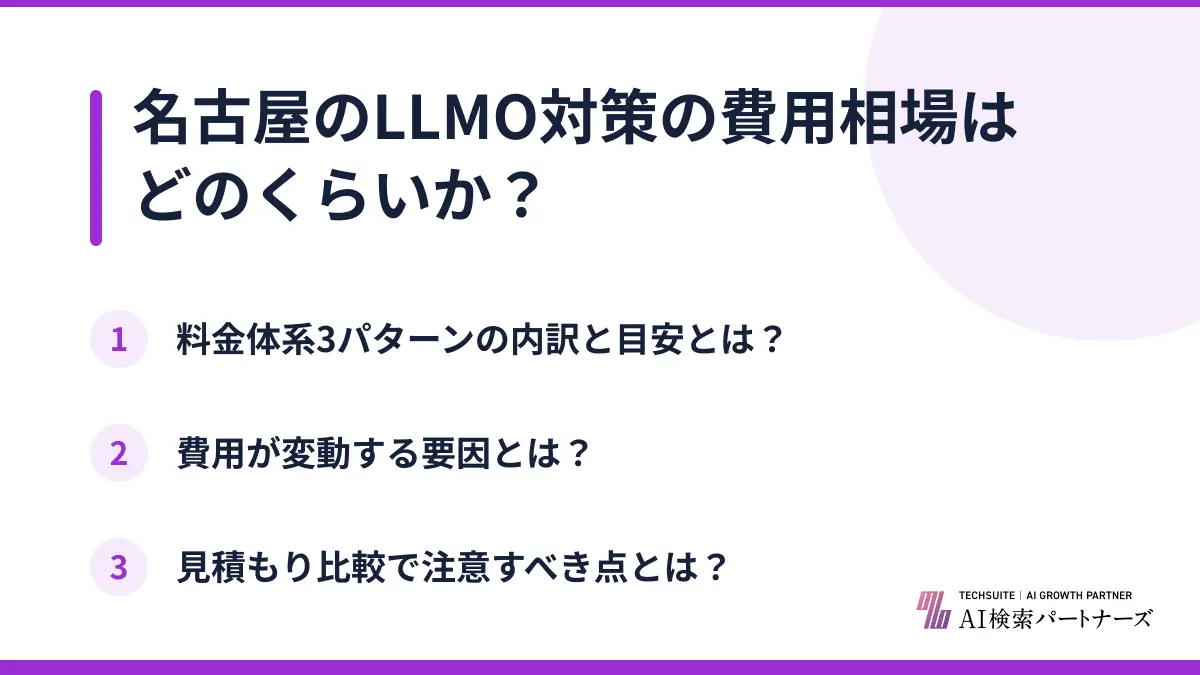 名古屋のLLMO対策の費用相場はどのくらいか？

1 料金体系3パターンの内訳と目安とは？

2 費用が変動する要因とは？

3 見積もり比較で注意すべき点とは？

TECHSUITE | AI GROWTH PARTNER
AI検索パートナーズ